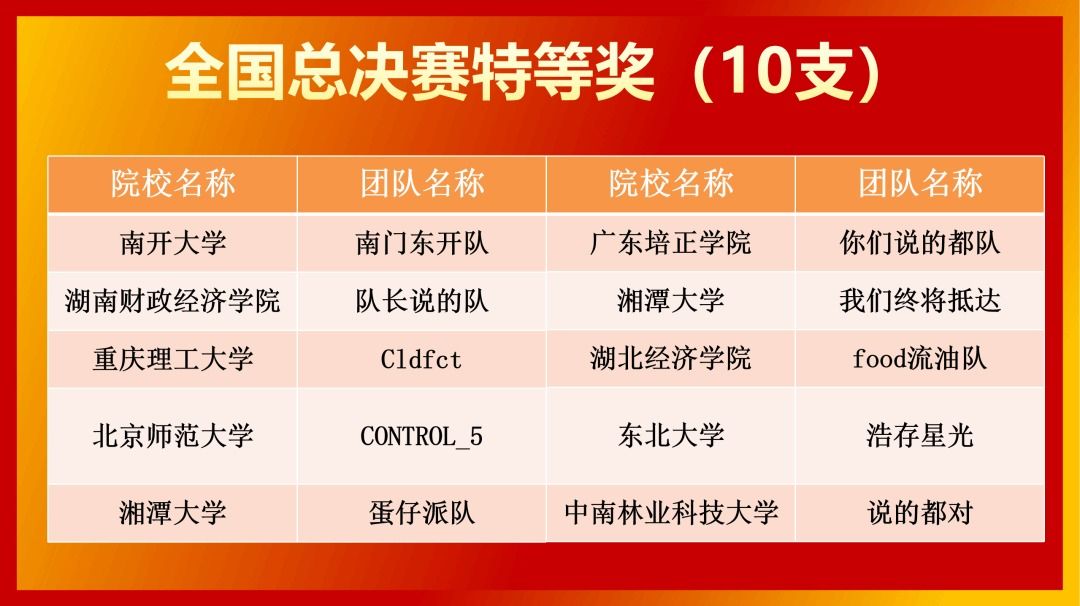 全国总决赛特等奖（10支）

| 院校名称 | 团队名称 | 院校名称 | 团队名称 |
|---|---|---|---|
| 南开大学 | 南门东开队 | 广东培正学院 | 你们说的都队 |
| 湖南财政经济学院 | 队长说的队 | 湘潭大学 | 我们终将抵达 |
| 重庆理工大学 | Cldfct | 湖北经济学院 | food流油队 |
| 北京师范大学 | CONTROL_5 | 东北大学 | 浩存星光 |
| 湘潭大学 | 蛋仔派队 | 中南林业科技大学 | 说的都对 |